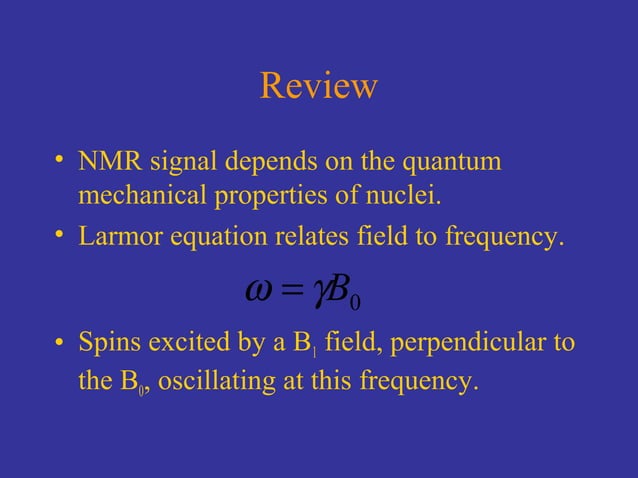 Review

• NMR signal depends on the quantum mechanical properties of nuclei.

• Larmor equation relates field to frequency.

$\omega = \gamma B_0$

• Spins excited by a $B_1$ field, perpendicular to the $B_0$, oscillating at this frequency.